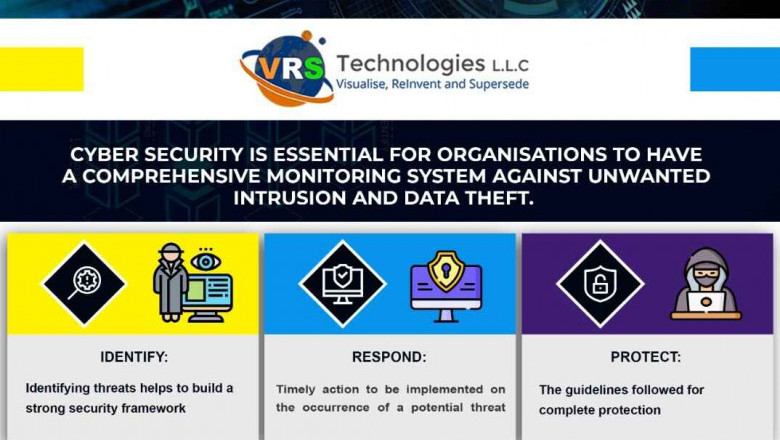 VRS Technologies L.L.C
Visualise, ReInvent and Supersede

CYBER SECURITY IS ESSENTIAL FOR ORGANISATIONS TO HAVE A COMPREHENSIVE MONITORING SYSTEM AGAINST UNWANTED INTRUSION AND DATA THEFT.

IDENTIFY:

Identifying threats helps to build a strong security framework

RESPOND:

Timely action to be implemented on the occurrence of a potential threat

PROTECT:

The guidelines followed for complete protection